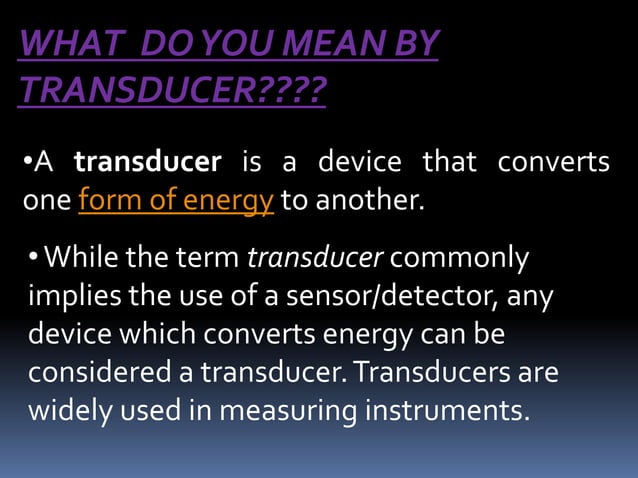 WHAT DO YOU MEAN BY TRANSDUCER????

•A transducer is a device that converts one form of energy to another.

• While the term transducer commonly implies the use of a sensor/detector, any device which converts energy can be considered a transducer. Transducers are widely used in measuring instruments.